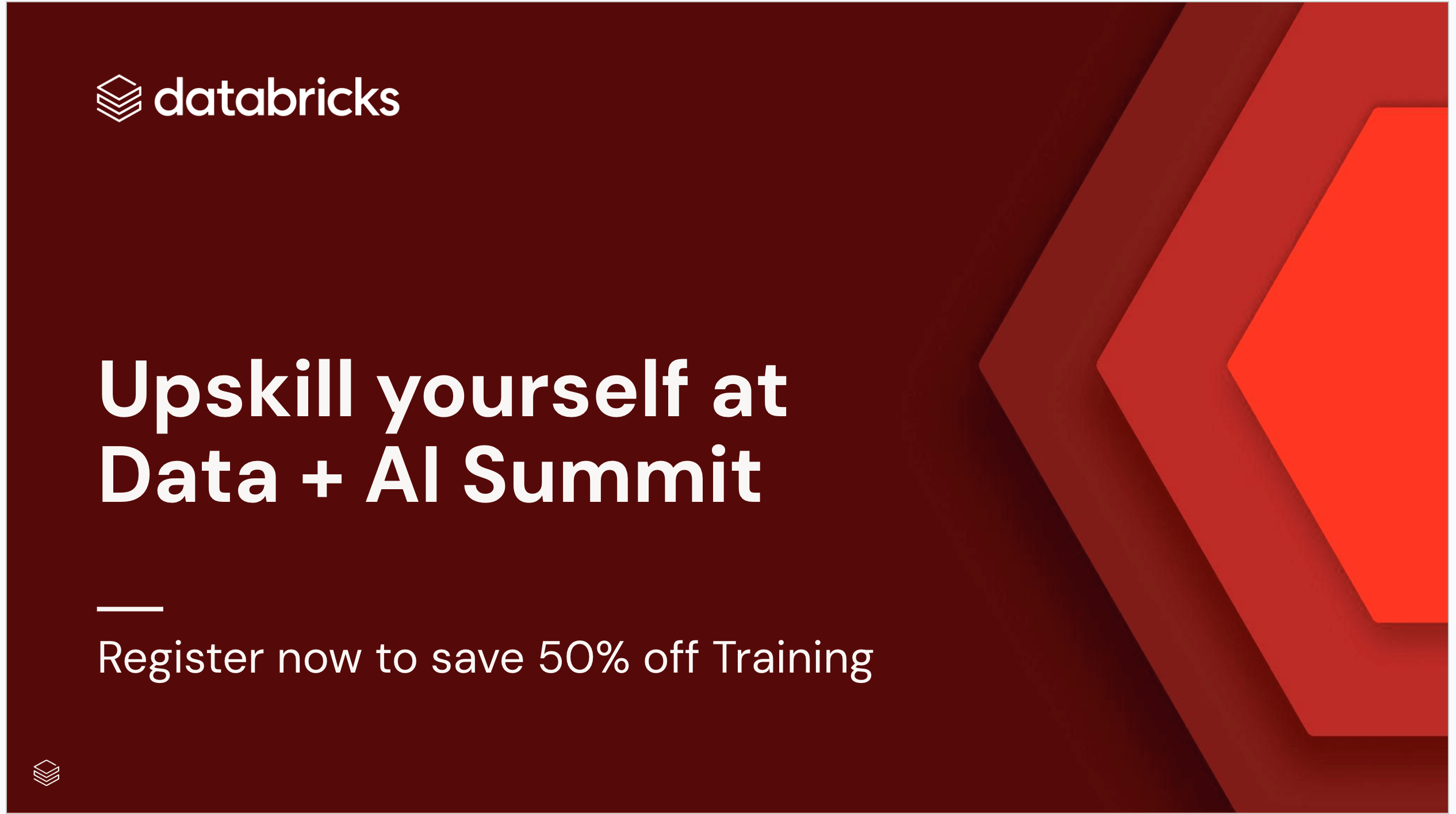 databricks

Upskill yourself at Data + AI Summit

Register now to save 50% off Training